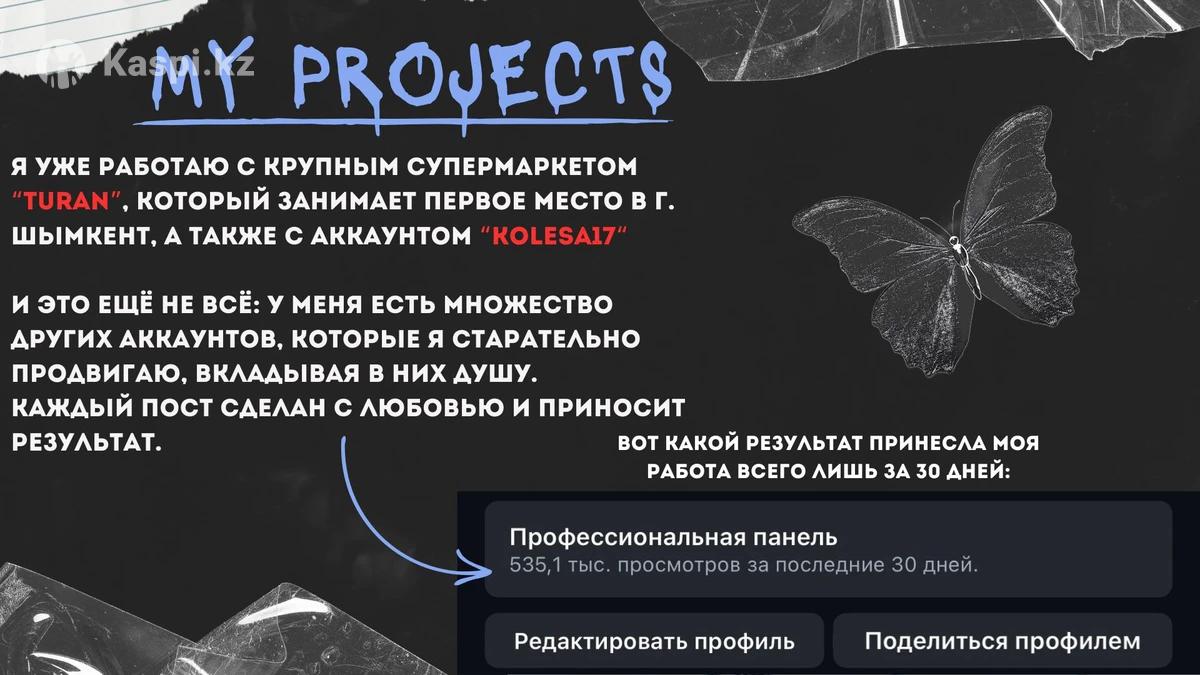 Kaspi.kz

MY PROJECTS

Я УЖЕ РАБОТАЮ С КРУПНЫМ СУПЕРМАРКЕТОМ "TURAN", КОТОРЫЙ ЗАНИМАЕТ ПЕРВОЕ МЕСТО В Г. ШЫМКЕНТ, А ТАКЖЕ С АККАУНТОМ "KOLESA17"

И ЭТО ЕЩЁ НЕ ВСЁ: У МЕНЯ ЕСТЬ МНОЖЕСТВО ДРУГИХ АККАУНТОВ, КОТОРЫЕ Я СТАРАТЕЛЬНО ПРОДВИГАЮ, ВКЛАДЫВАЯ В НИХ ДУШУ. КАЖДЫЙ ПОСТ СДЕЛАН С ЛЮБОВЬЮ И ПРИНОСИТ РЕЗУЛЬТАТ.

ВОТ КАКОЙ РЕЗУЛЬТАТ ПРИНЕСЛА МОЯ РАБОТА ВСЕГО ЛИШЬ ЗА 30 ДНЕЙ:

Профессиональная панель
535,1 тыс. просмотров за последние 30 дней.

Редактировать профиль

Поделиться профилем